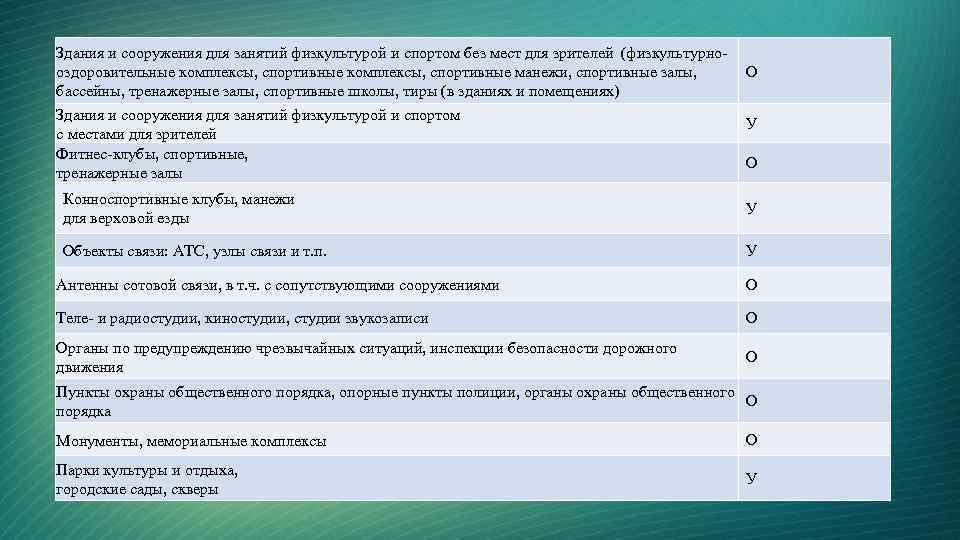 | | |
|---|---|
| Здания и сооружения для занятий физкультурой и спортом без мест для зрителей (физкультурно-оздоровительные комплексы, спортивные комплексы, спортивные манежи, спортивные залы, бассейны, тренажерные залы, спортивные школы, тиры (в зданиях и помещениях) | О |
| Здания и сооружения для занятий физкультурой и спортом с местами для зрителей | У |
| Фитнес-клубы, спортивные, тренажерные залы | О |
| Конноспортивные клубы, манежи для верховой езды | У |
| Объекты связи: АТС, узлы связи и т.п. | У |
| Антенны сотовой связи, в т.ч. с сопутствующими сооружениями | О |
| Теле- и радиостудии, киностудии, студии звукозаписи | О |
| Органы по предупреждению чрезвычайных ситуаций, инспекции безопасности дорожного движения | О |
| Пункты охраны общественного порядка, опорные пункты полиции, органы охраны общественного порядка | О |
| Монументы, мемориальные комплексы | О |
| Парки культуры и отдыха, городские сады, скверы | У |